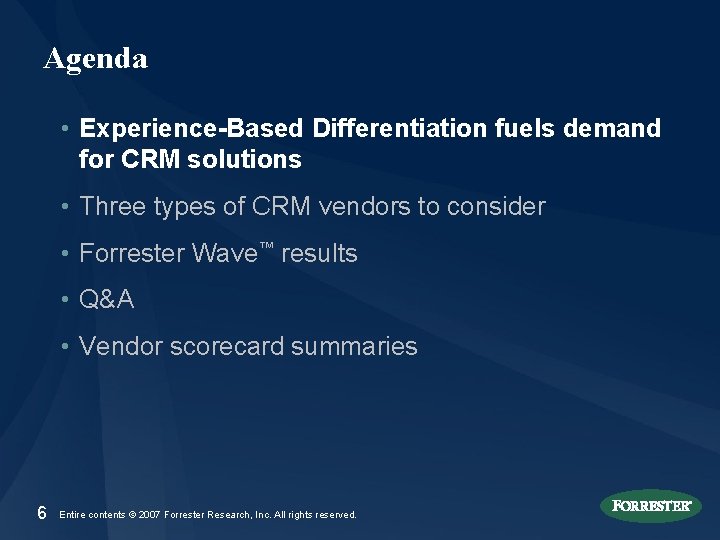 Agenda

• Experience-Based Differentiation fuels demand for CRM solutions

• Three types of CRM vendors to consider

• Forrester Wave™ results

• Q&A

• Vendor scorecard summaries

6 Entire contents © 2007 Forrester Research, Inc. All rights reserved.

FORRESTER®